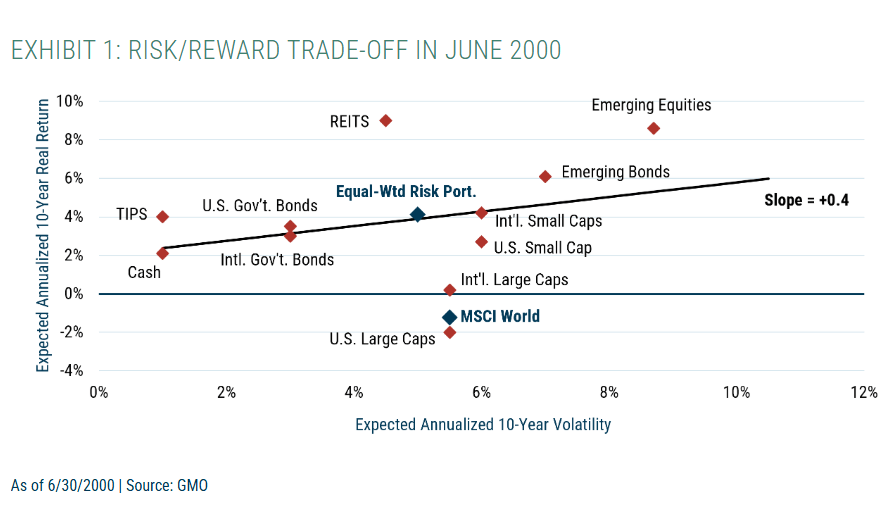 EXHIBIT 1: RISK/REWARD TRADE-OFF IN JUNE 2000

Expected Annualized 10-Year Real Return

10%
8%
6%
4%
2%
0%
-2%
-4%

REITS
Emerging Equities
Emerging Bonds
Equal-Wtd Risk Port.
Slope = +0.4
TIPS
U.S. Gov't. Bonds
Int'l. Small Caps
U.S. Small Cap
Cash
Intl. Gov't. Bonds
Int'l. Large Caps
MSCI World
U.S. Large Caps

0%
2%
4%
6%
8%
10%
12%

Expected Annualized 10-Year Volatility

As of 6/30/2000 | Source: GMO